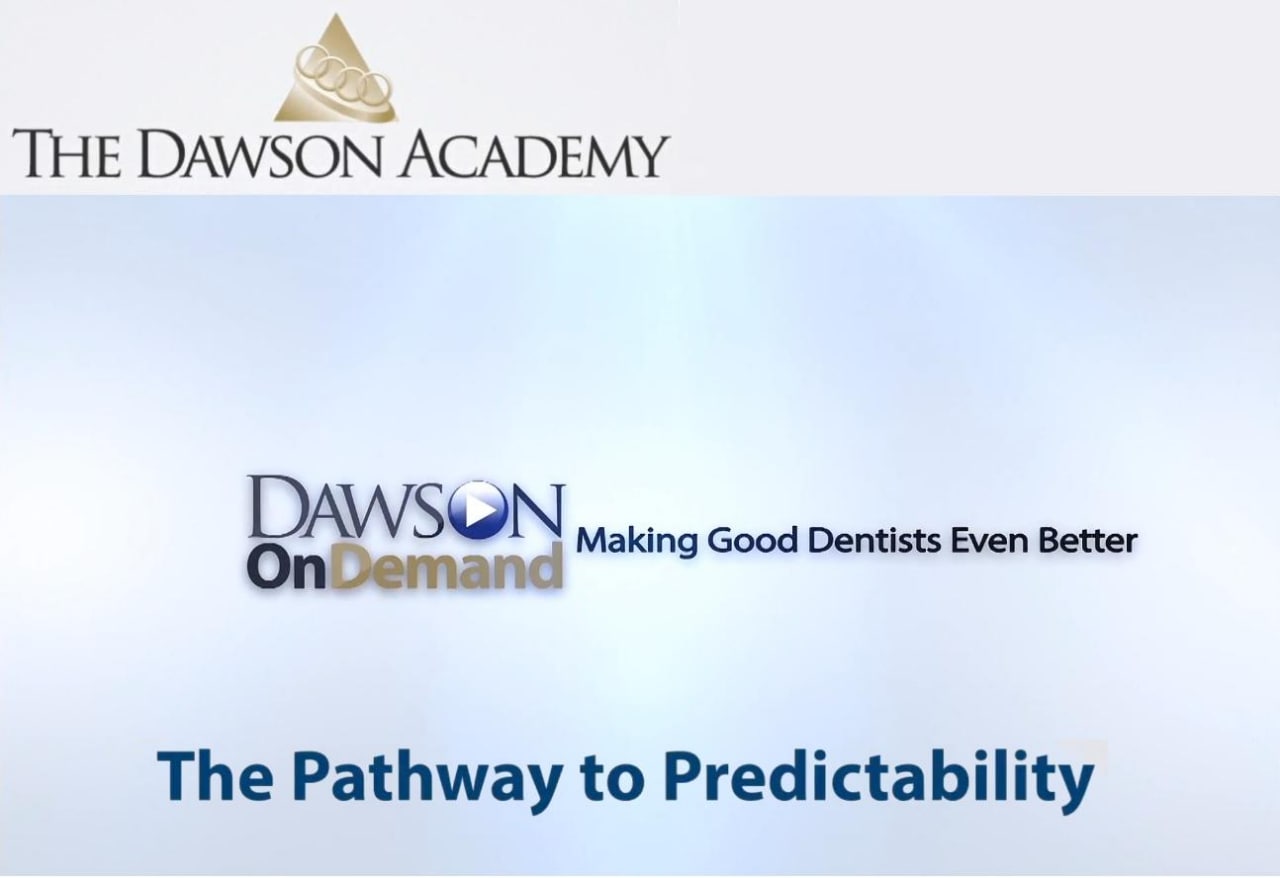 THE DAWSON ACADEMY

DAWSON OnDemand Making Good Dentists Even Better

The Pathway to Predictability